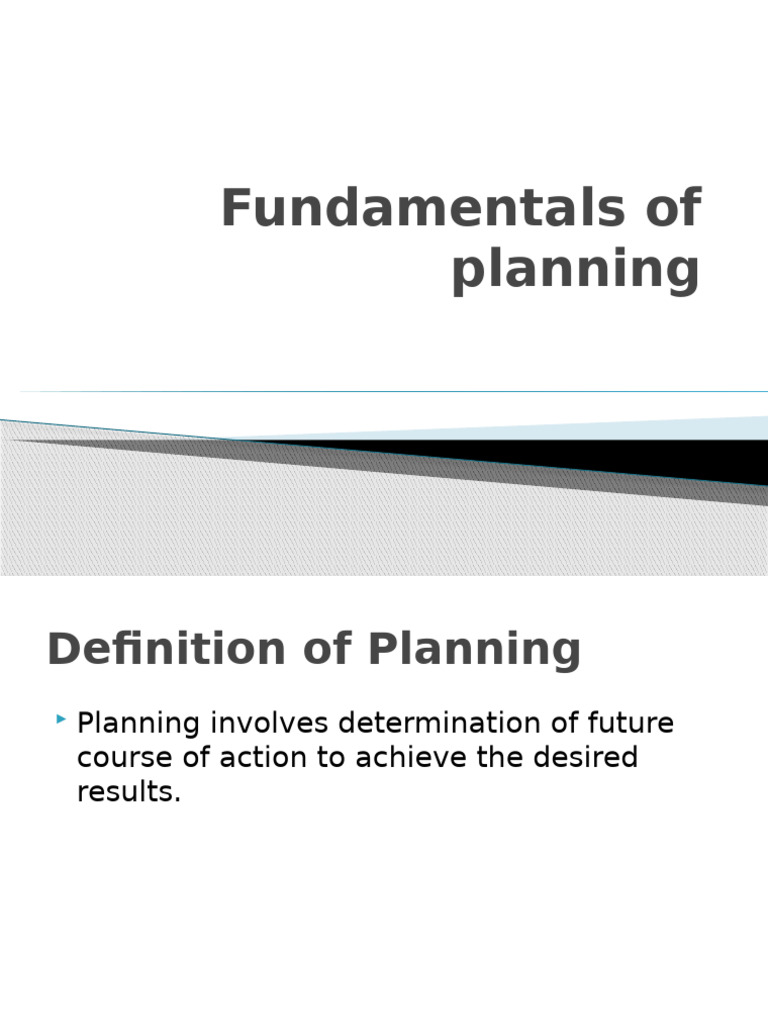 Fundamentals of planning

Definition of Planning

Planning involves determination of future course of action to achieve the desired results.